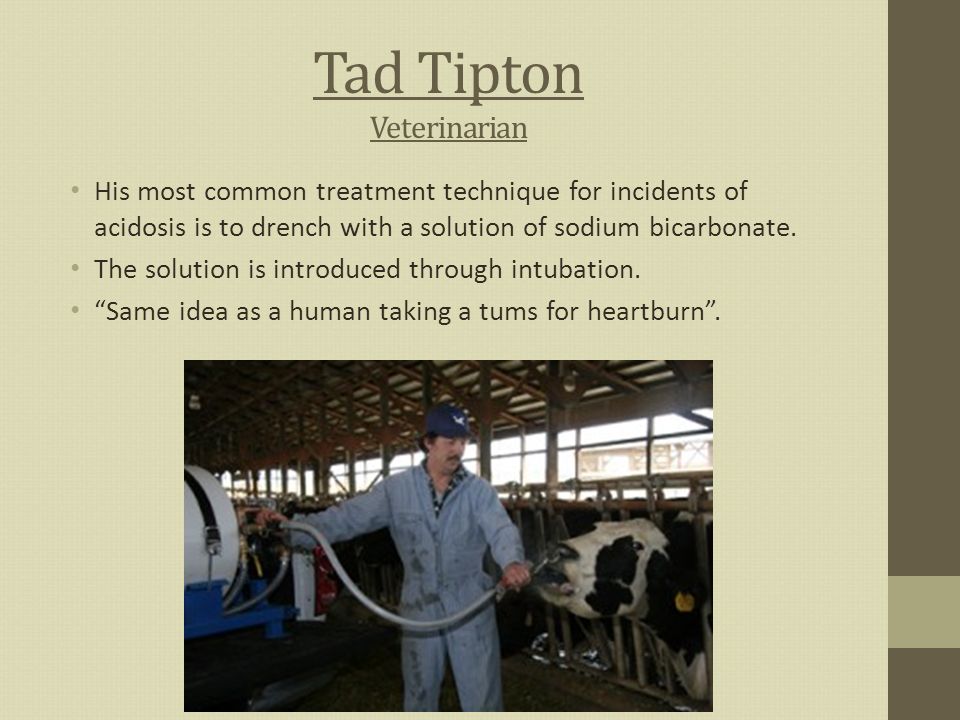 Tad Tipton
Veterinarian

• His most common treatment technique for incidents of acidosis is to drench with a solution of sodium bicarbonate.
• The solution is introduced through intubation.
• “Same idea as a human taking a tums for heartburn”.